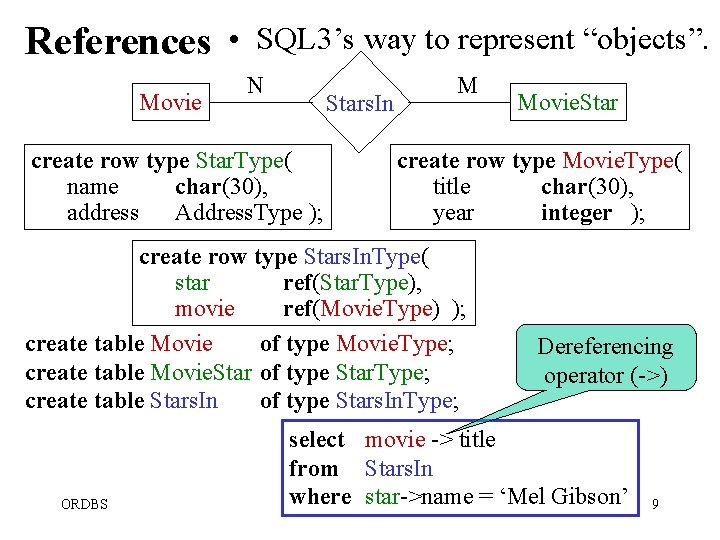 References • SQL3's way to represent "objects".

Movie N StarsIn M MovieStar

create row type StarType(
name char(30),
address AddressType );

create row type MovieType(
title char(30),
year integer );

create row type StarsInType(
star ref(StarType),
movie ref(MovieType) );

create table Movie of type MovieType;
create table MovieStar of type StarType;
create table StarsIn of type StarsInType;

Dereferencing operator (->)

select movie -> title
from StarsIn
where star->name = 'Mel Gibson'

ORDBS

9